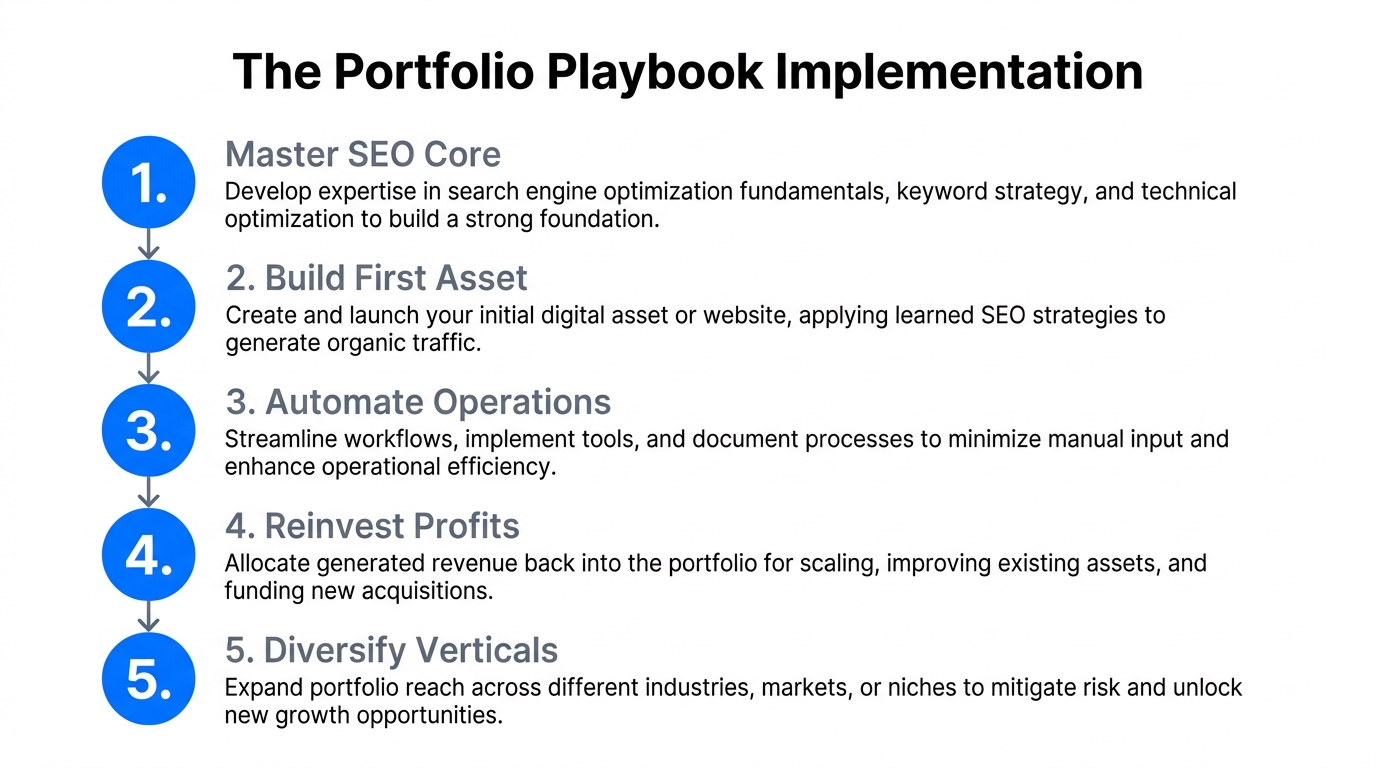 The Portfolio Playbook Implementation

1.

Master SEO Core
Develop expertise in search engine optimization fundamentals, keyword strategy, and technical optimization to build a strong foundation.

2.

2. Build First Asset
Create and launch your initial digital asset or website, applying learned SEO strategies to generate organic traffic.

3.

3. Automate Operations
Streamline workflows, implement tools, and document processes to minimize manual input and enhance operational efficiency.

4.

4. Reinvest Profits
Allocate generated revenue back into the portfolio for scaling, improving existing assets, and funding new acquisitions.

5.

5. Diversify Verticals
Expand portfolio reach across different industries, markets, or niches to mitigate risk and unlock new growth opportunities.